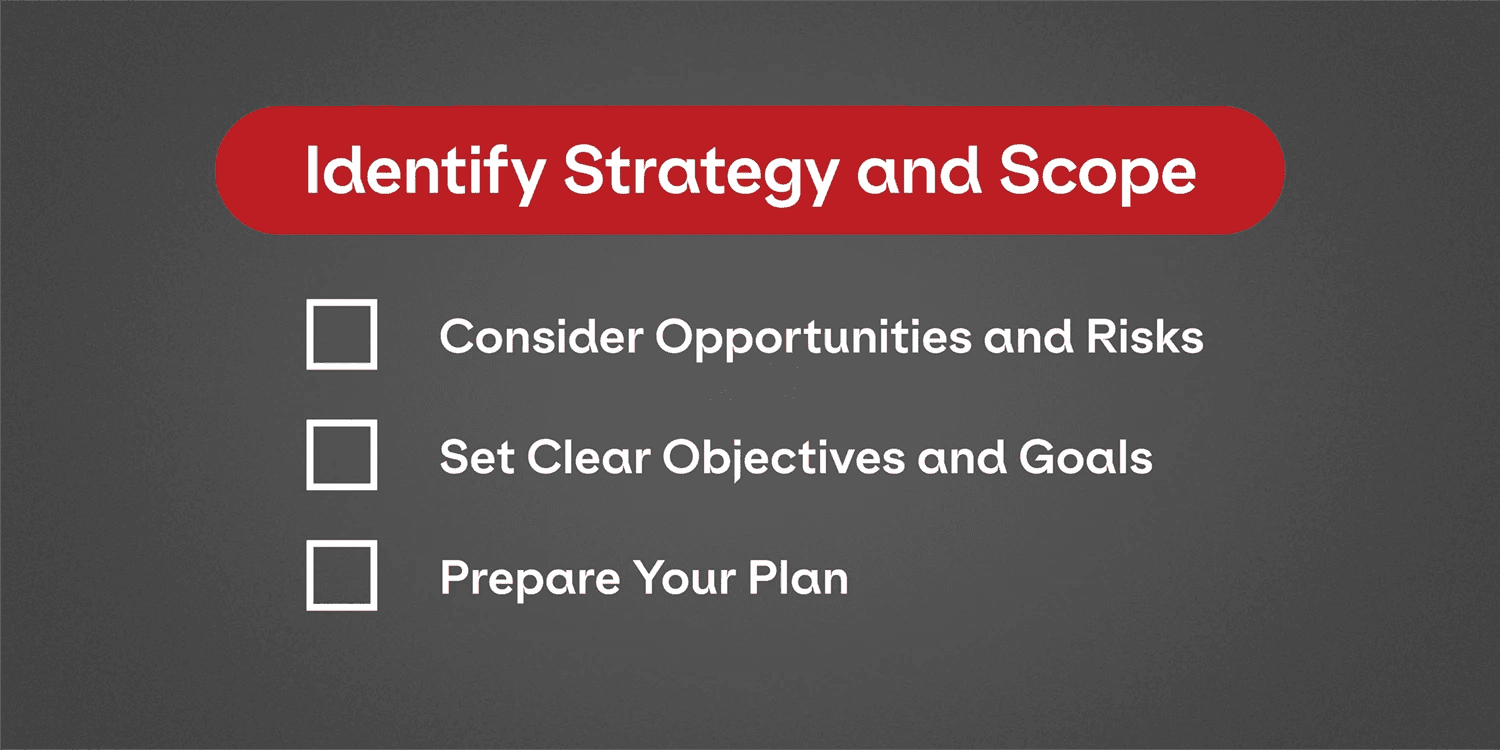 Identify Strategy and Scope

Consider Opportunities and Risks

Set Clear Objectives and Goals

Prepare Your Plan